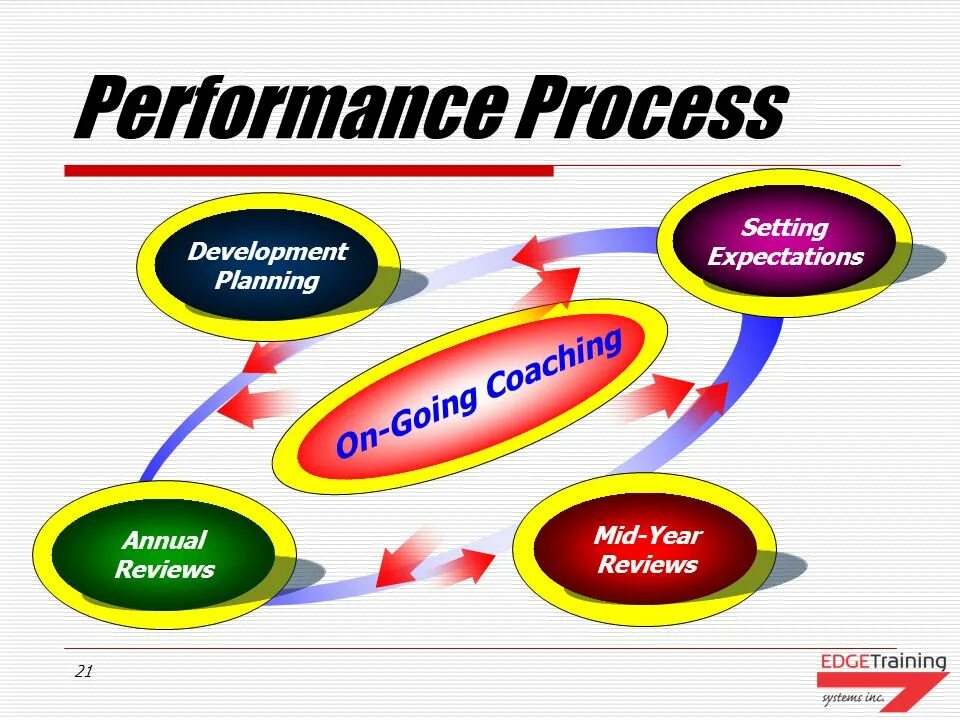 Performance Process

Development Planning

Setting Expectations

On-Going Coaching

Annual Reviews

Mid-Year Reviews

21

EDGETraining systems inc.